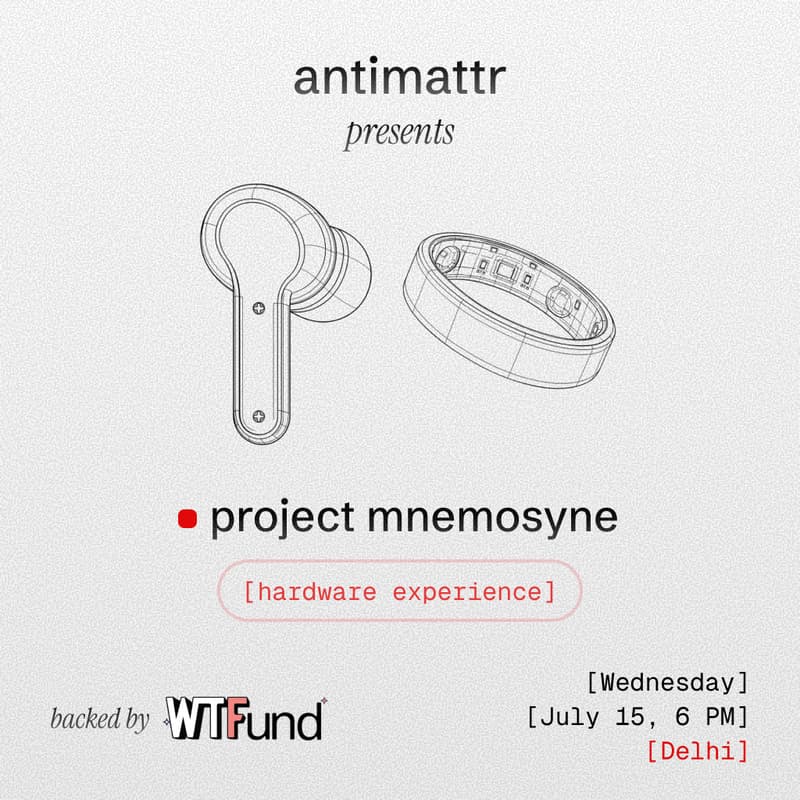 antimattr

presents

project mnemosyne

[hardware experience]

backed by WTFund

[Wednesday]
[July 15, 6 PM]
[Delhi]